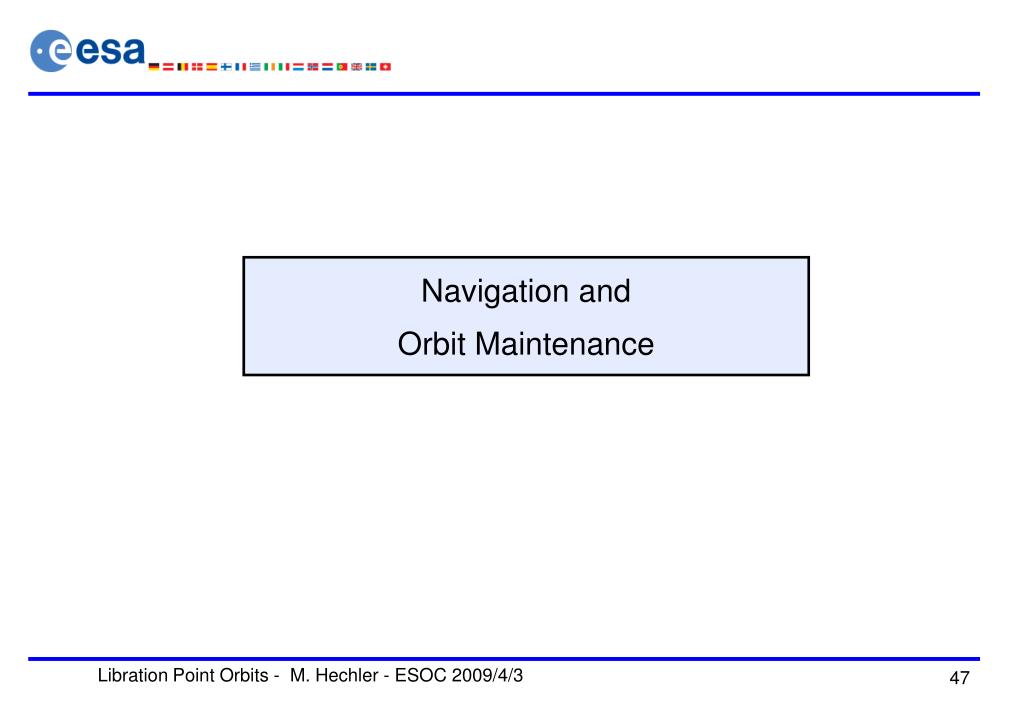 esa

Navigation and
Orbit Maintenance

Libration Point Orbits - M. Hechler - ESOC 2009/4/3

47